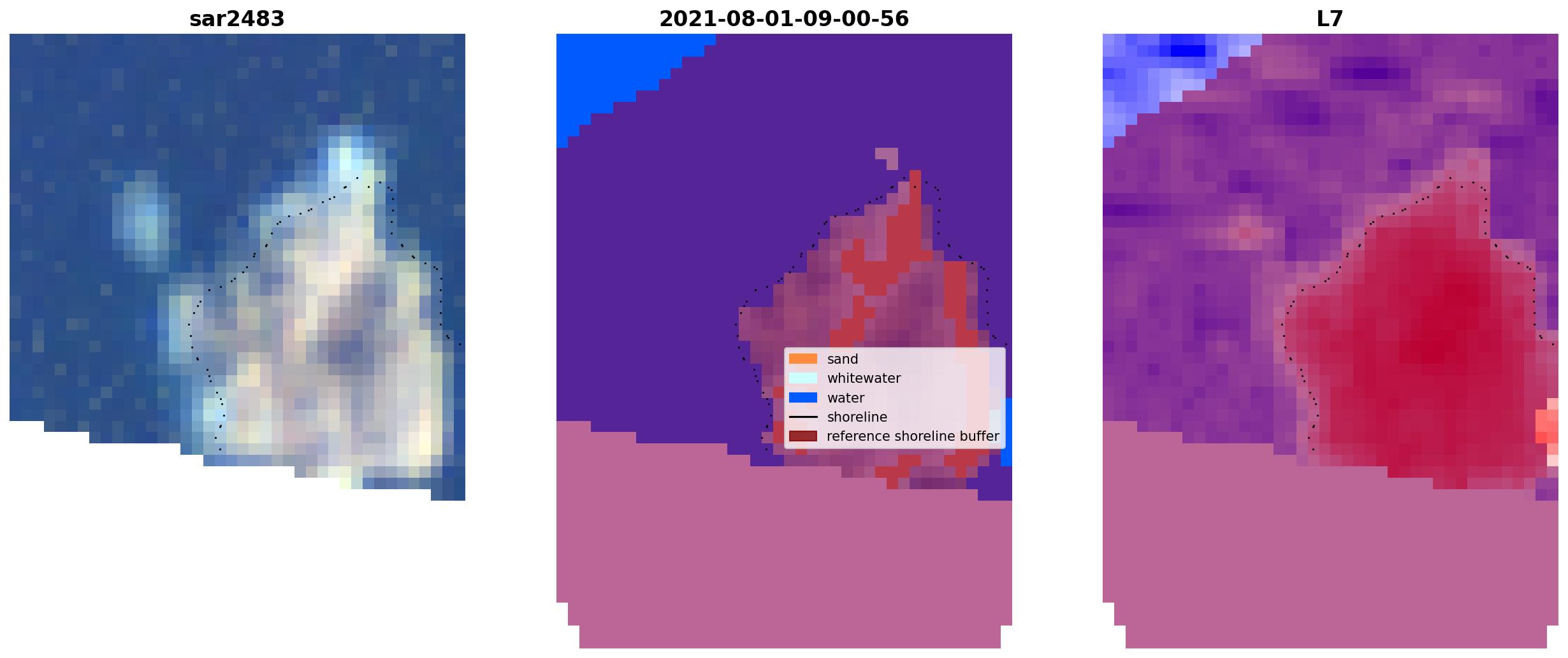 sar2483

2021-08-01-09-00-56

sand
whitewater
water
shoreline
reference shoreline buffer

L7